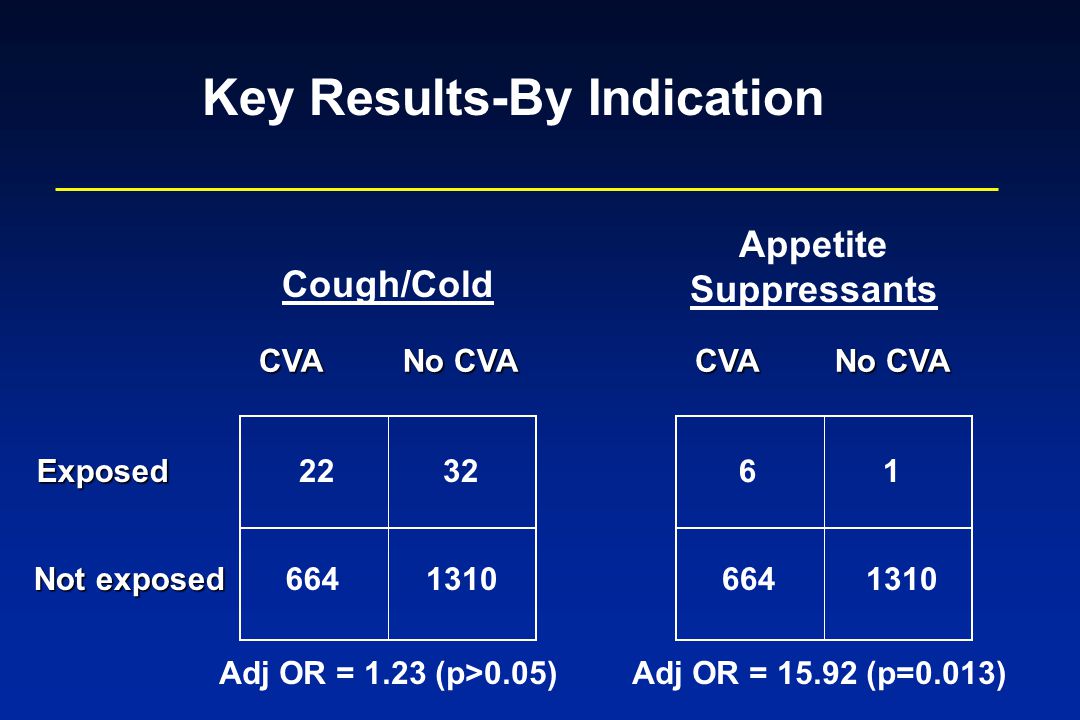 Key Results-By Indication

Cough/Cold

| | CVA | No CVA |
|---|---|---|
| Exposed | 22 | 32 |
| Not exposed | 664 | 1310 |

Adj OR = 1.23 (p>0.05)

Appetite Suppressants

| | CVA | No CVA |
|---|---|---|
| Exposed | 6 | 1 |
| Not exposed | 664 | 1310 |

Adj OR = 15.92 (p=0.013)